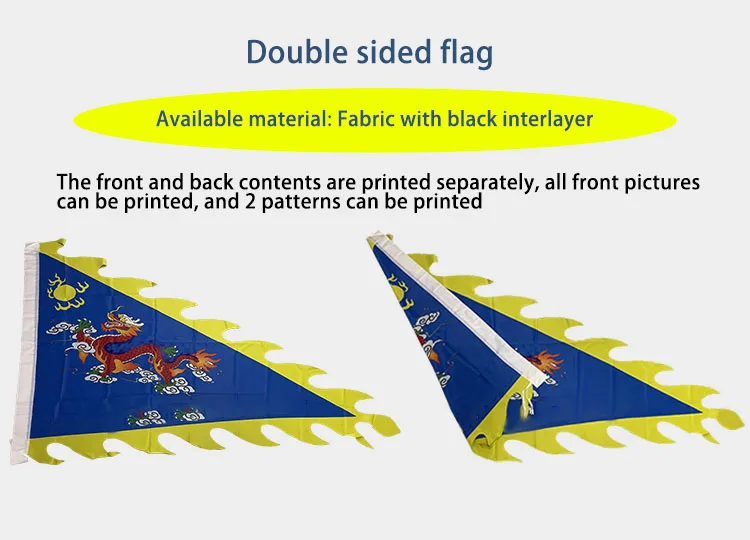 Double sided flag

Available material: Fabric with black interlayer

The front and back contents are printed separately, all front pictures can be printed, and 2 patterns can be printed